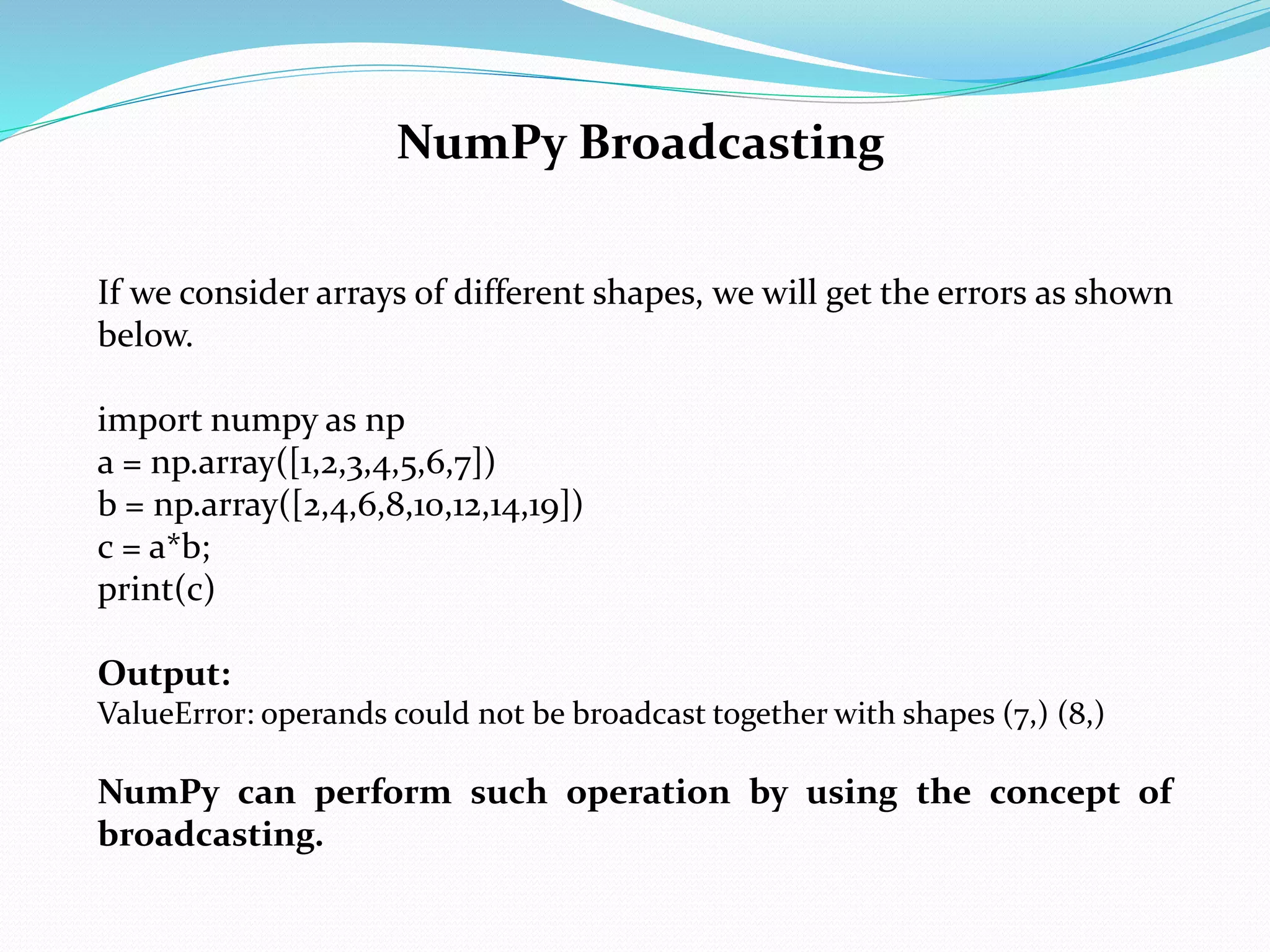 NumPy Broadcasting

If we consider arrays of different shapes, we will get the errors as shown below.

import numpy as np
a = np.array([1,2,3,4,5,6,7])
b = np.array([2,4,6,8,10,12,14,19])
c = a*b;
print(c)

Output:
ValueError: operands could not be broadcast together with shapes (7,) (8,)

NumPy can perform such operation by using the concept of broadcasting.